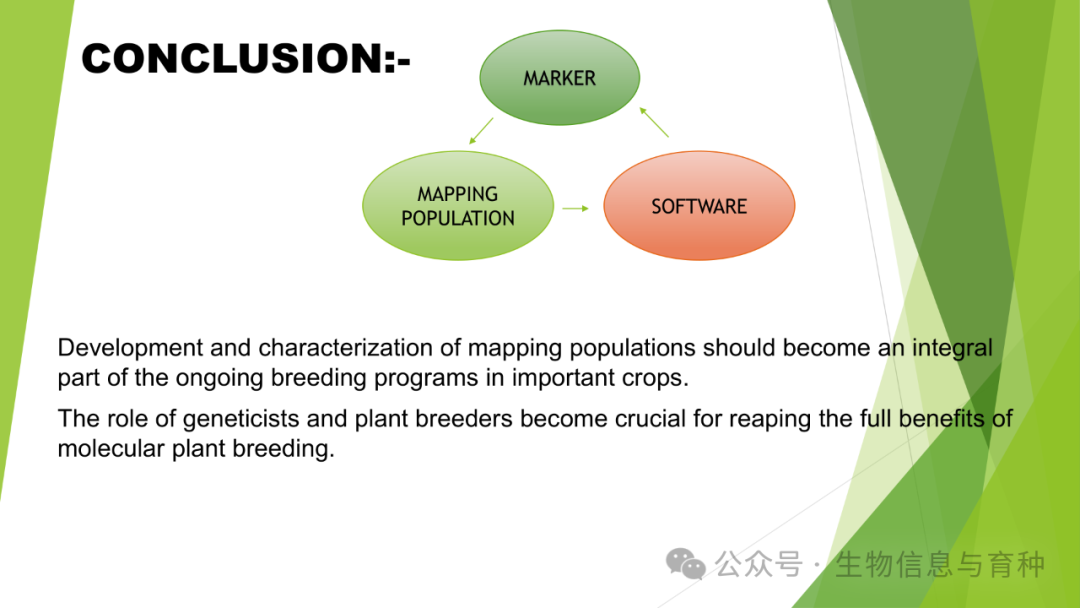 CONCLUSION:-

MARKER

MAPPING POPULATION

SOFTWARE

Development and characterization of mapping populations should become an integral part of the ongoing breeding programs in important crops.

The role of geneticists and plant breeders become crucial for reaping the full benefits of molecular plant breeding.

公众号 · 生物信息与育种